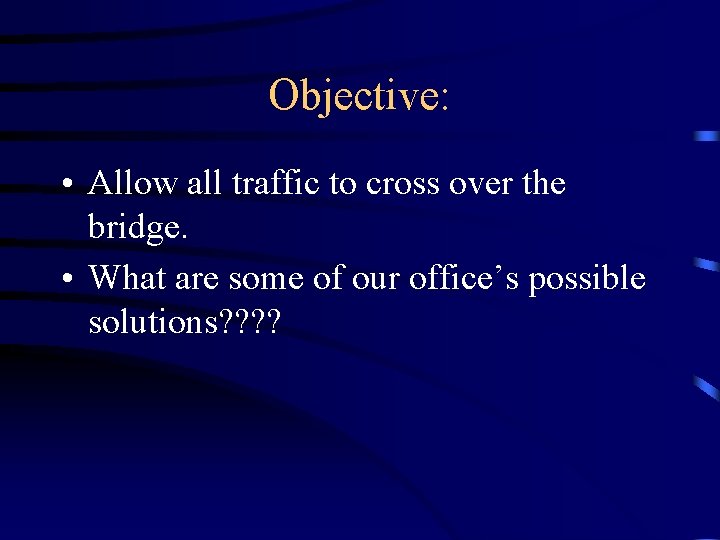 Objective:

• Allow all traffic to cross over the bridge.
• What are some of our office’s possible solutions????